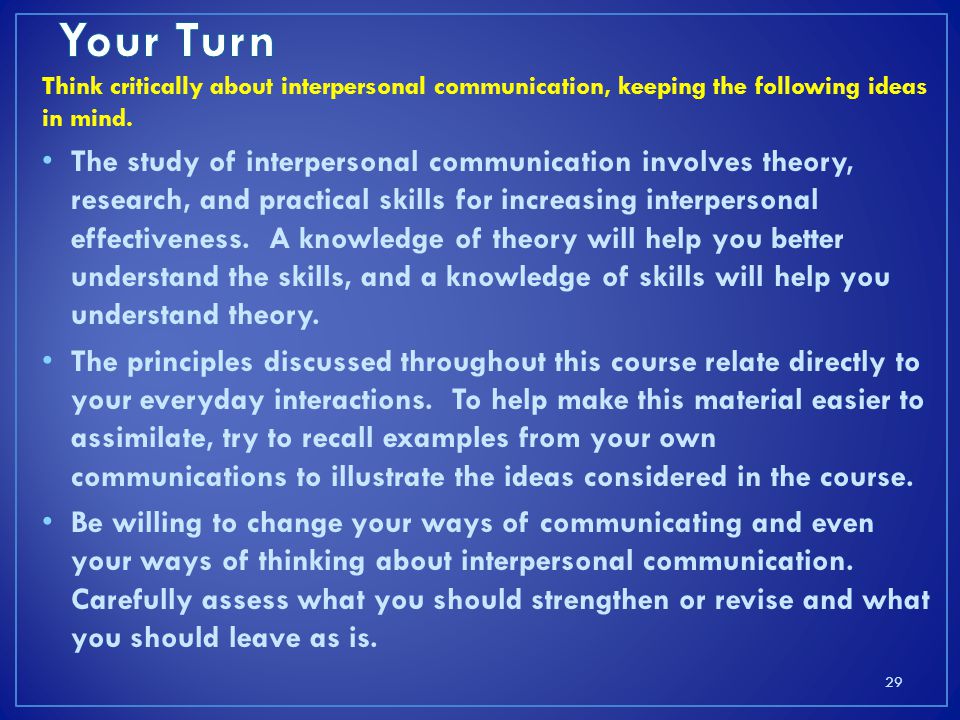 Your Turn

Think critically about interpersonal communication, keeping the following ideas in mind.

• The study of interpersonal communication involves theory, research, and practical skills for increasing interpersonal effectiveness. A knowledge of theory will help you better understand the skills, and a knowledge of skills will help you understand theory.

• The principles discussed throughout this course relate directly to your everyday interactions. To help make this material easier to assimilate, try to recall examples from your own communications to illustrate the ideas considered in the course.

• Be willing to change your ways of communicating and even your ways of thinking about interpersonal communication. Carefully assess what you should strengthen or revise and what you should leave as is.

29